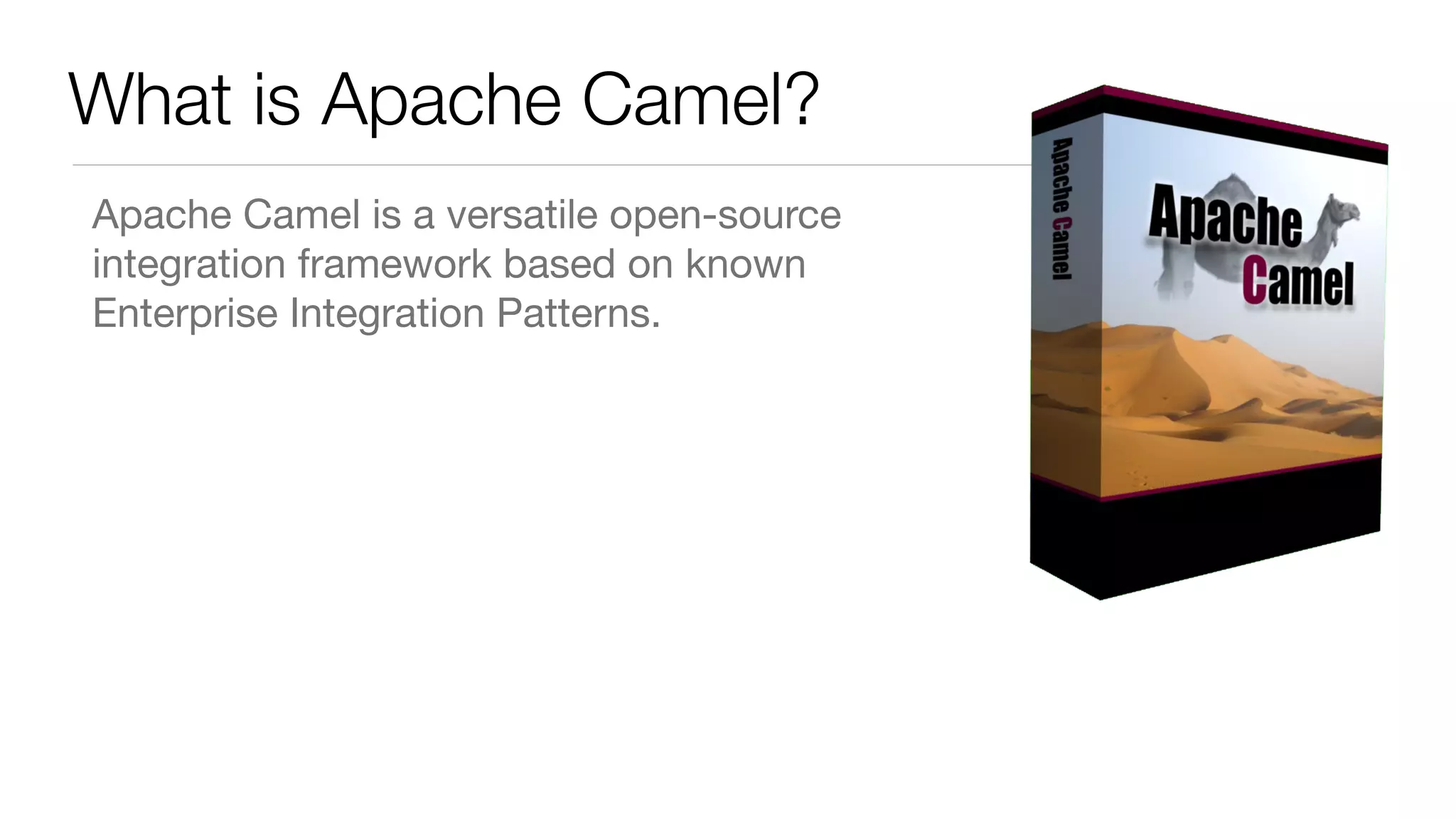 What is Apache Camel?

Apache Camel is a versatile open-source integration framework based on known Enterprise Integration Patterns.

Apache Camel

Apache Camel